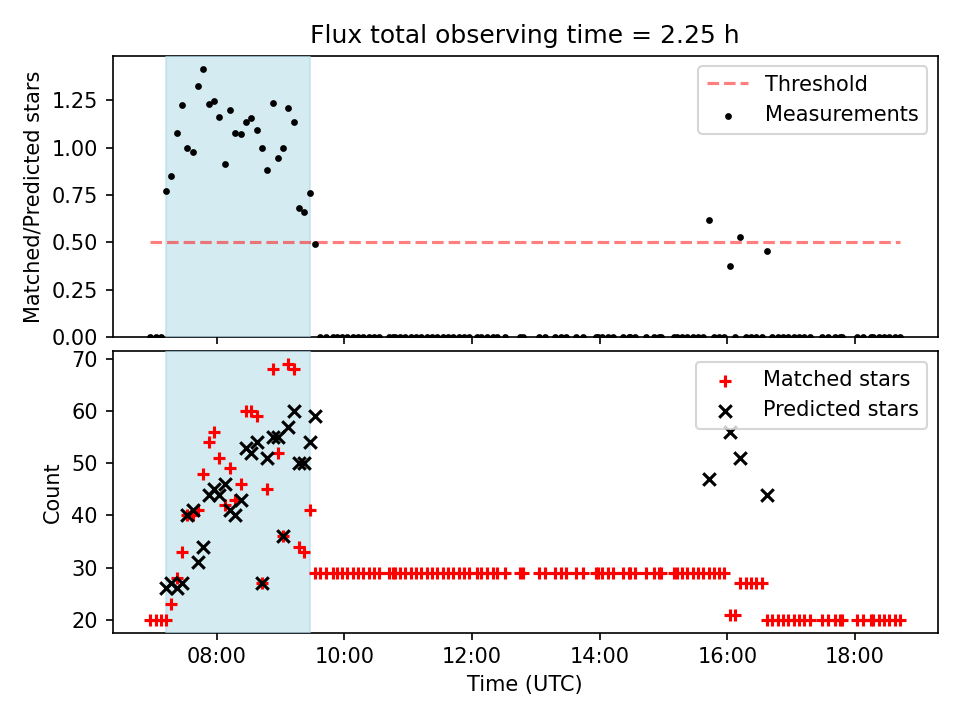 Flux total observing time = 2.25 h

Matched/Predicted stars

1.25
1.00
0.75
0.50
0.25
0.00

Threshold
Measurements

Count

70
60
50
40
30
20

Matched stars
Predicted stars

08:00
10:00
12:00
14:00
16:00
18:00

Time (UTC)